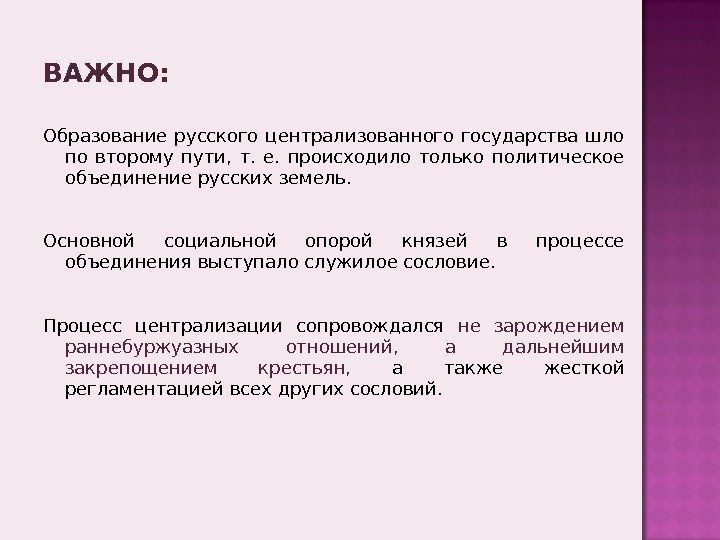 ВАЖНО:

Образование русского централизованного государства шло по второму пути, т. е. происходило только политическое объединение русских земель.

Основной социальной опорой князей в процессе объединения выступало служилое сословие.

Процесс централизации сопровождался не зарождением раннебуржуазных отношений, а дальнейшим закрепощением крестьян, а также жесткой регламентацией всех других сословий.